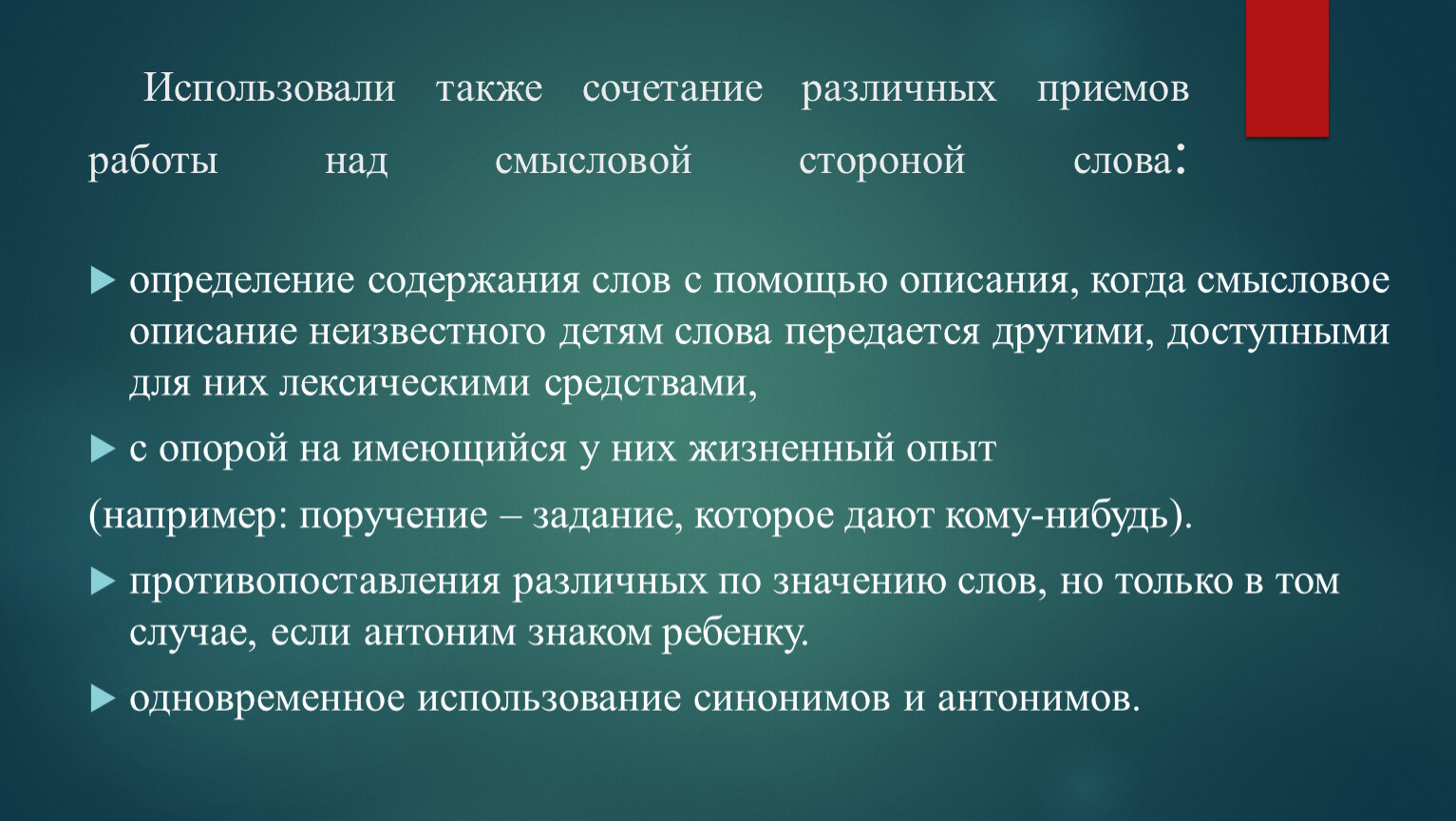 Использовали также сочетание различных приемов работы над смысловой стороной слова:

определение содержания слов с помощью описания, когда смысловое описание неизвестного детям слова передается другими, доступными для них лексическими средствами,

с опорой на имеющийся у них жизненный опыт

(например: поручение – задание, которое дают кому-нибудь).

противопоставления различных по значению слов, но только в том случае, если антоним знаком ребенку.

одновременное использование синонимов и антонимов.